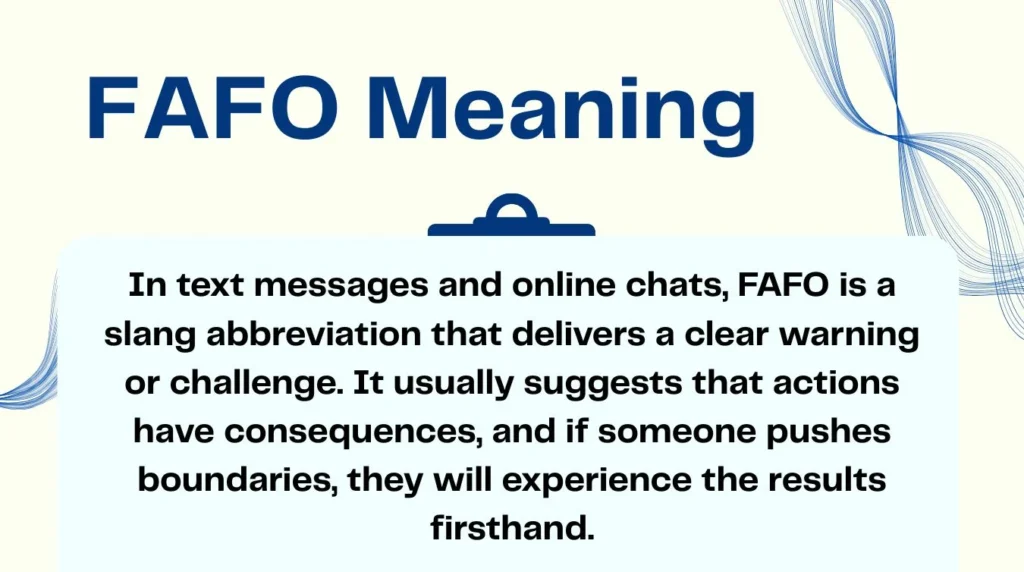 FAFO Meaning

In text messages and online chats, FAFO is a slang abbreviation that delivers a clear warning or challenge. It usually suggests that actions have consequences, and if someone pushes boundaries, they will experience the results firsthand.